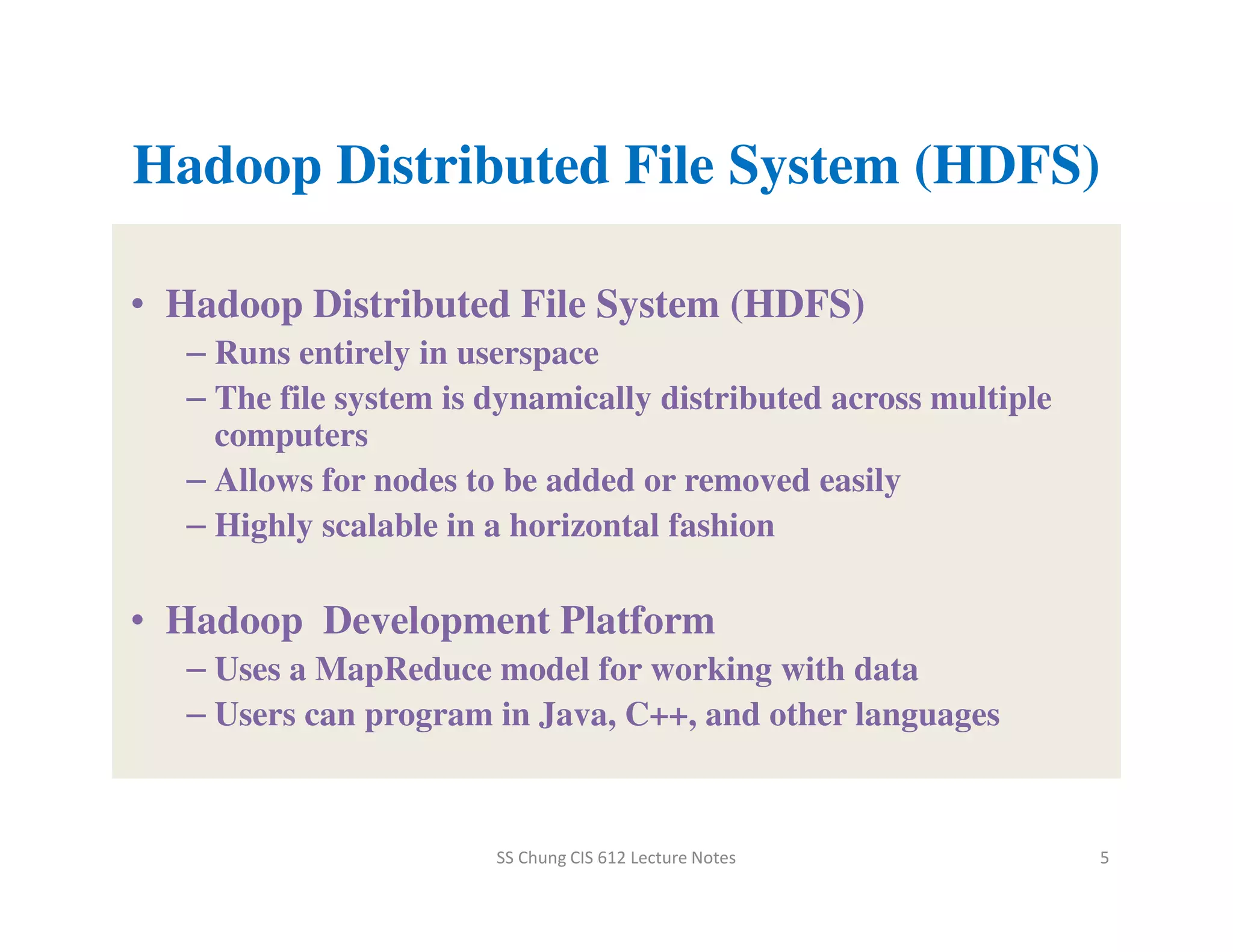 Hadoop Distributed File System (HDFS)

• Hadoop Distributed File System (HDFS)
– Runs entirely in userspace
– The file system is dynamically distributed across multiple computers
– Allows for nodes to be added or removed easily
– Highly scalable in a horizontal fashion

• Hadoop Development Platform
– Uses a MapReduce model for working with data
– Users can program in Java, C++, and other languages

SS Chung CIS 612 Lecture Notes

5